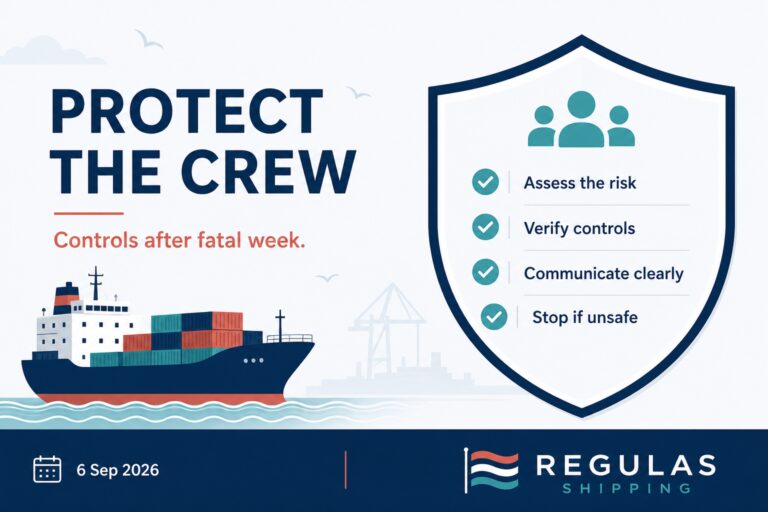 PROTECT THE CREW

Controls after fatal week.

Assess the risk

Verify controls

Communicate clearly

Stop if unsafe

6 Sep 2026

REGULAS
SHIPPING